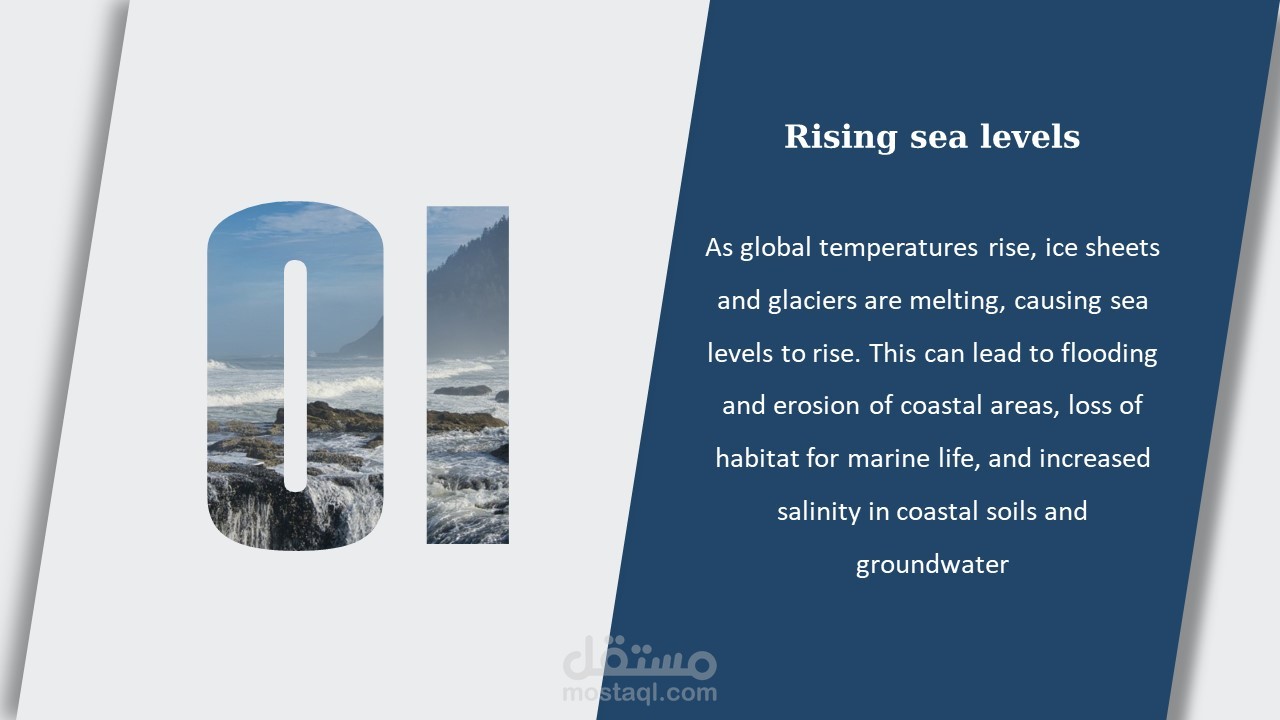 01

Rising sea levels

As global temperatures rise, ice sheets and glaciers are melting, causing sea levels to rise. This can lead to flooding and erosion of coastal areas, loss of habitat for marine life, and increased salinity in coastal soils and groundwater

مستقل
mostaql.com